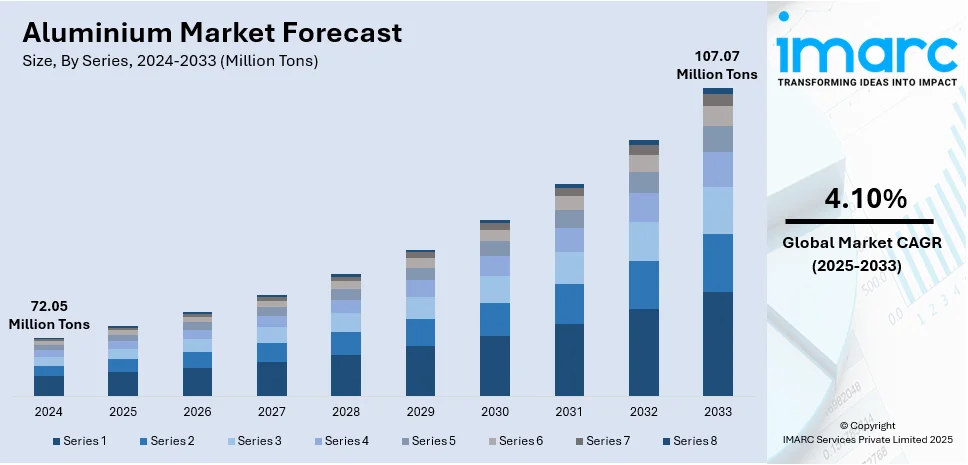 Aluminium Market Forecast
Size, By Series, 2024-2033 (Million Tons)

72.05 Million Tons

107.07 Million Tons

2024
2025
2026
2027
2028
2029
2030
2031
2032
2033

Series 1 Series 2 Series 3 Series 4 Series 5 Series 6 Series 7 Series 8

imarc
TRANSFORMING IDEAS INTO IMPACT

4.10%
Global Market CAGR (2025-2033)

© Copyright
IMARC Services Private Limited 2025